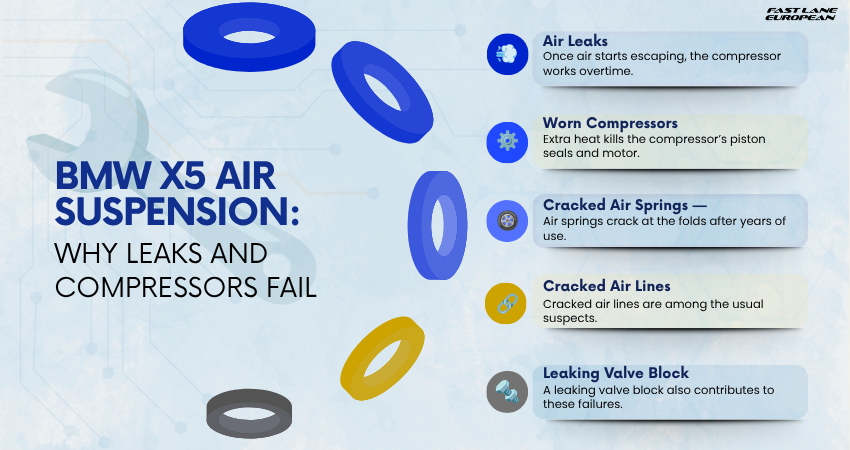 FAST LANE EUROPEAN

BMW X5 AIR SUSPENSION: WHY LEAKS AND COMPRESSORS FAIL

Air Leaks
Once air starts escaping, the compressor works overtime.

Worn Compressors
Extra heat kills the compressor's piston seals and motor.

Cracked Air Springs —
Air springs crack at the folds after years of use.

Cracked Air Lines
Cracked air lines are among the usual suspects.

Leaking Valve Block
A leaking valve block also contributes to these failures.